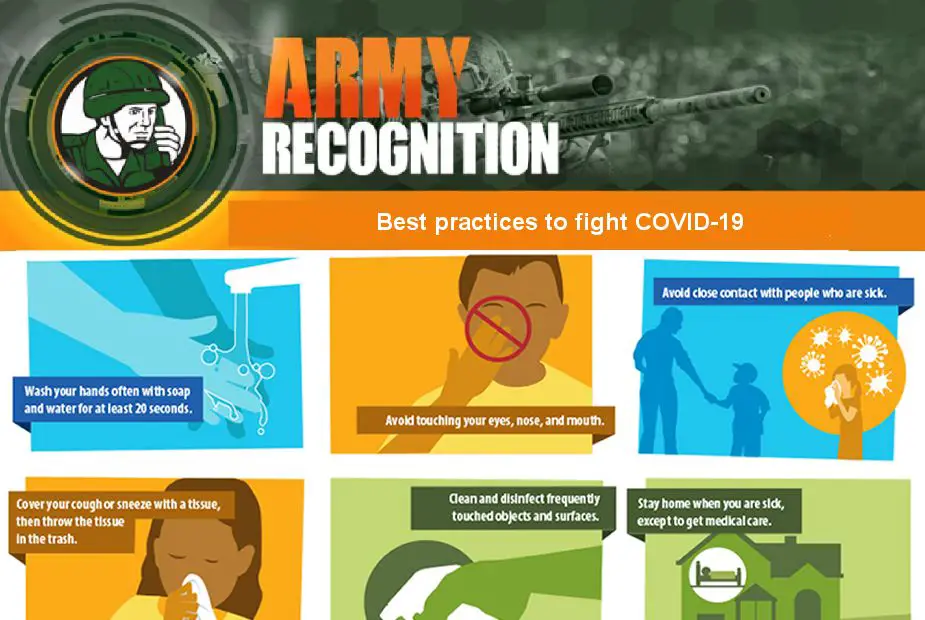 ARMY RECOGNITION

Best practices to fight COVID-19

Wash your hands often with soap and water for at least 20 seconds.

Avoid touching your eyes, nose, and mouth.

Avoid close contact with people who are sick.

Cover your cough or sneeze with a tissue, then throw the tissue in the trash.

Clean and disinfect frequently touched objects and surfaces.

Stay home when you are sick, except to get medical care.